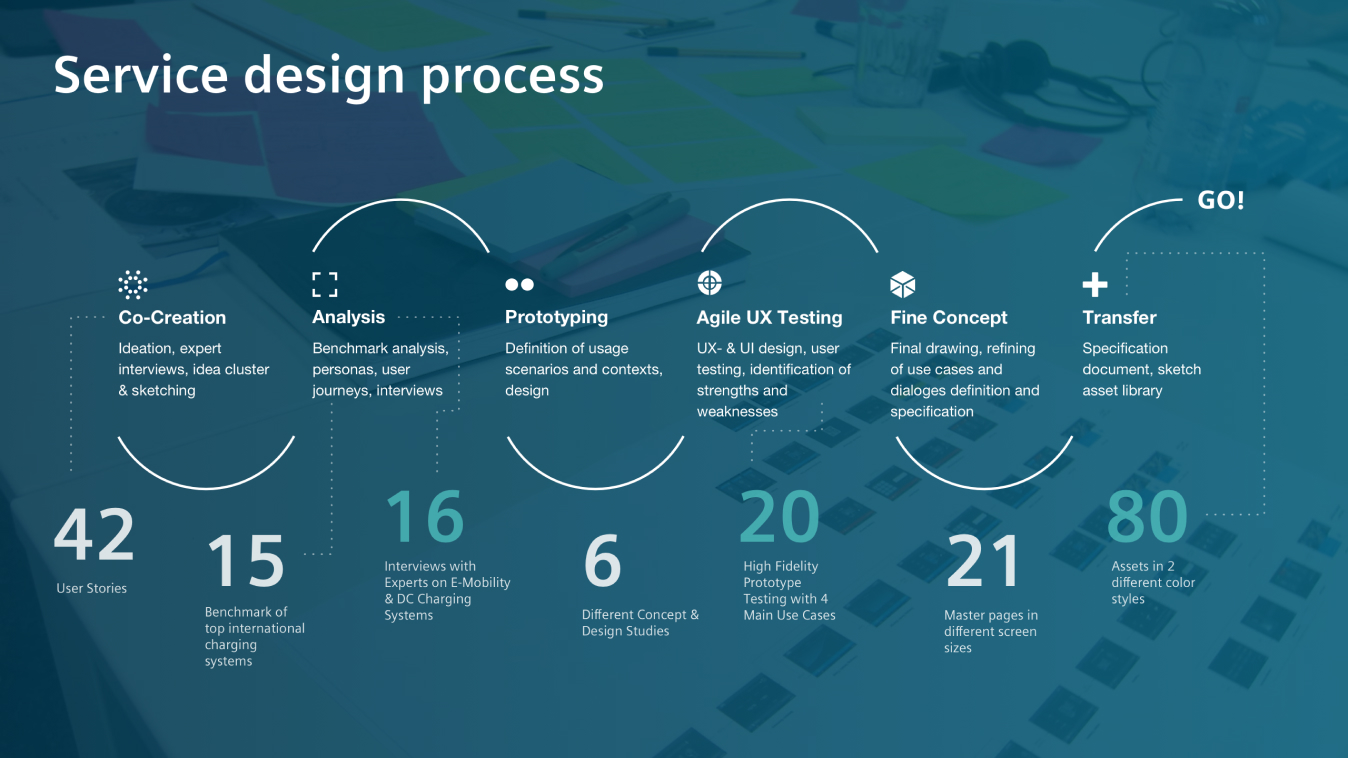 Service design process

GO!

Co-Creation
Ideation, expert interviews, idea cluster & sketching

Analysis
Benchmark analysis, personas, user journeys, interviews

Prototyping
Definition of usage scenarios and contexts, design

Agile UX Testing
UX- & UI design, user testing, identification of strengths and weaknesses

Fine Concept
Final drawing, refining of use cases and dialoges definition and specification

Transfer
Specification document, sketch asset library

42
User Stories

15
Benchmark of top international charging systems

16
Interviews with Experts on E-Mobility & DC Charging Systems

6
Different Concept & Design Studies

20
High Fidelity Prototype Testing with 4 Main Use Cases

21
Master pages in different screen sizes

80
Assets in 2 different color styles